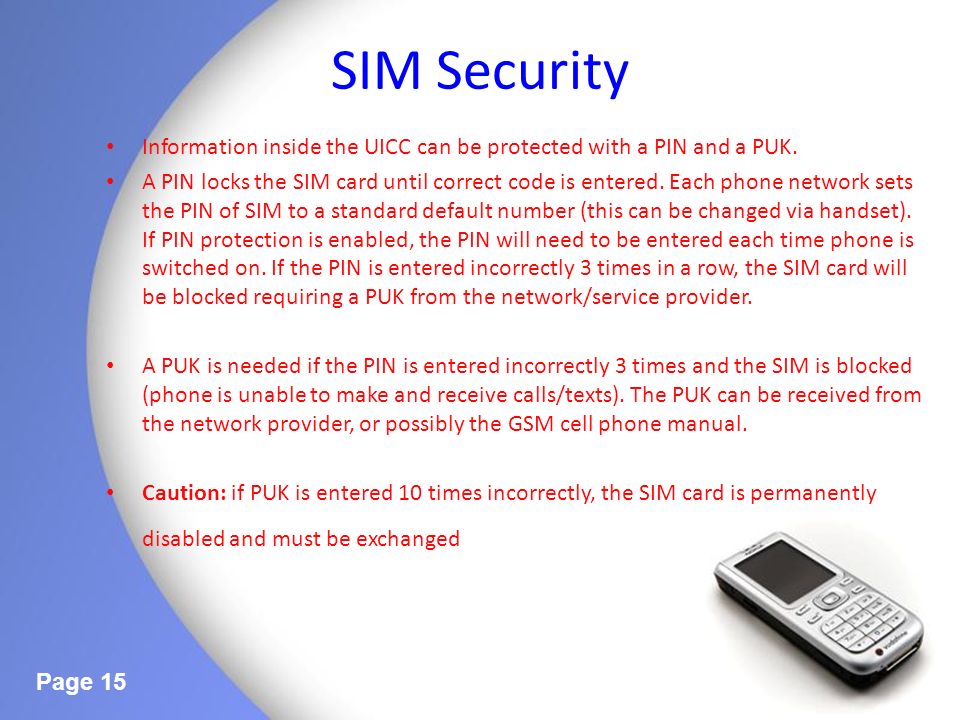 SIM Security

• Information inside the UICC can be protected with a PIN and a PUK.

• A PIN locks the SIM card until correct code is entered. Each phone network sets the PIN of SIM to a standard default number (this can be changed via handset). If PIN protection is enabled, the PIN will need to be entered each time phone is switched on. If the PIN is entered incorrectly 3 times in a row, the SIM card will be blocked requiring a PUK from the network/service provider.

• A PUK is needed if the PIN is entered incorrectly 3 times and the SIM is blocked (phone is unable to make and receive calls/texts). The PUK can be received from the network provider, or possibly the GSM cell phone manual.

• Caution: if PUK is entered 10 times incorrectly, the SIM card is permanently disabled and must be exchanged

Page 15